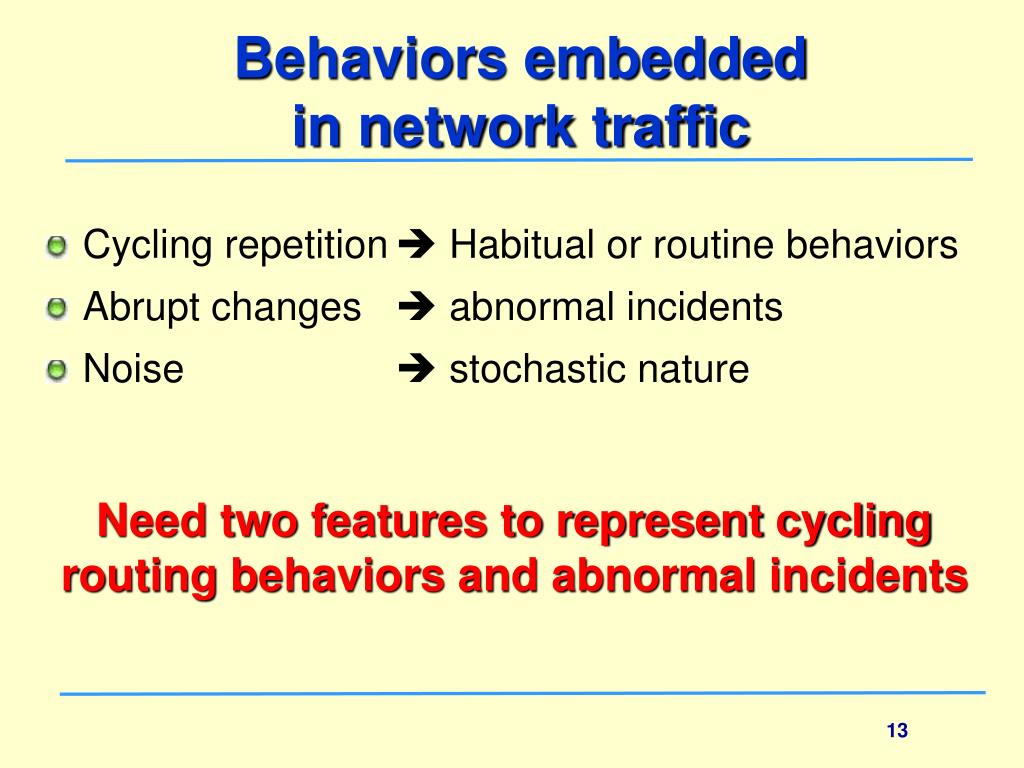 Behaviors embedded in network traffic

Cycling repetition ➔ Habitual or routine behaviors
Abrupt changes ➔ abnormal incidents
Noise ➔ stochastic nature

Need two features to represent cycling routing behaviors and abnormal incidents

13